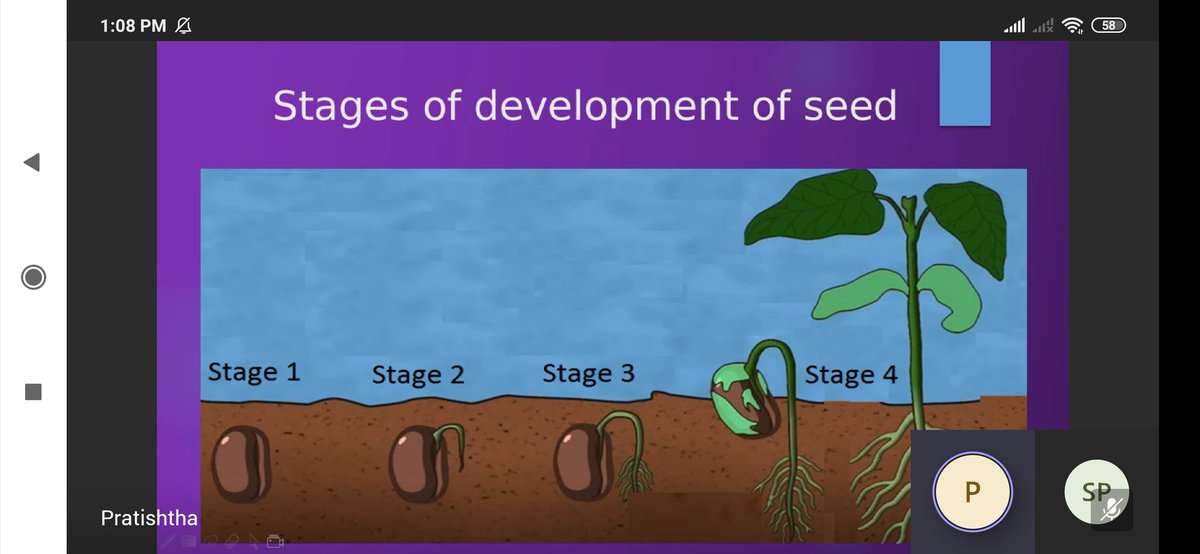 1:08 PM

58

Stages of development of seed

Stage 1

Stage 2

Stage 3

Stage 4

Pratishtha

P

SP